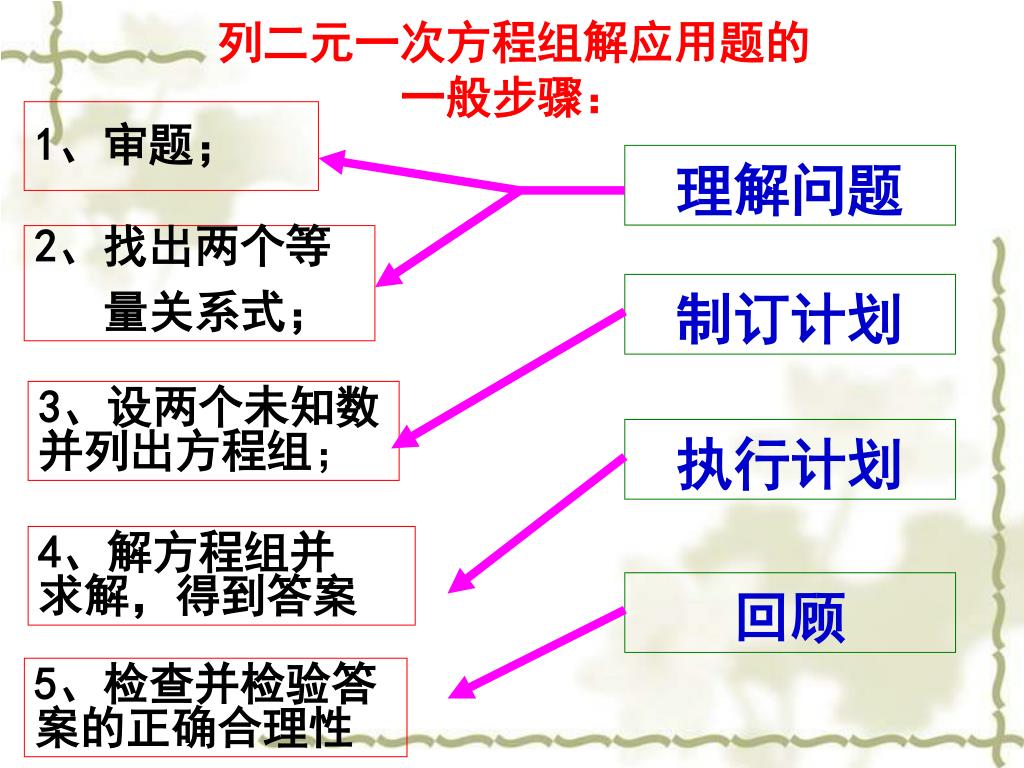 列二元一次方程组解应用题的一般步骤：

1、审题；

2、找出两个等量关系式；

3、设两个未知数并列出方程组；

4、解方程组并求解，得到答案

5、检查并检验答案的正确合理性

理解问题

制订计划

执行计划

回顾